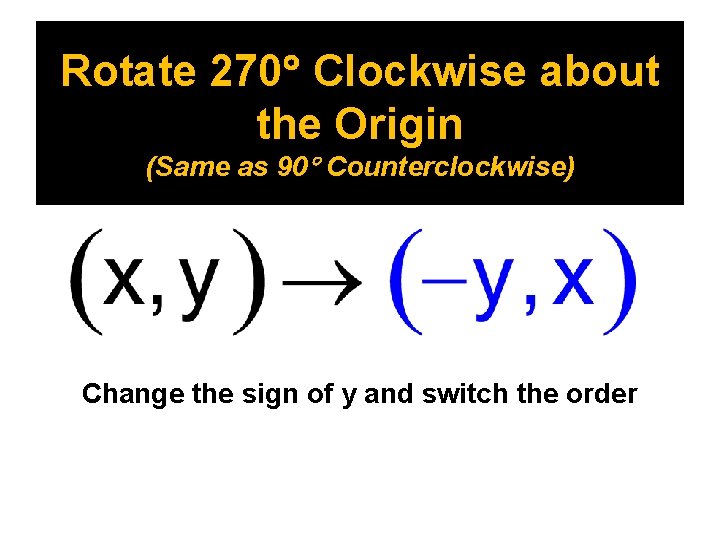 Rotate 270° Clockwise about the Origin
(Same as 90° Counterclockwise)

$(x, y) \rightarrow (-y, x)$

Change the sign of y and switch the order